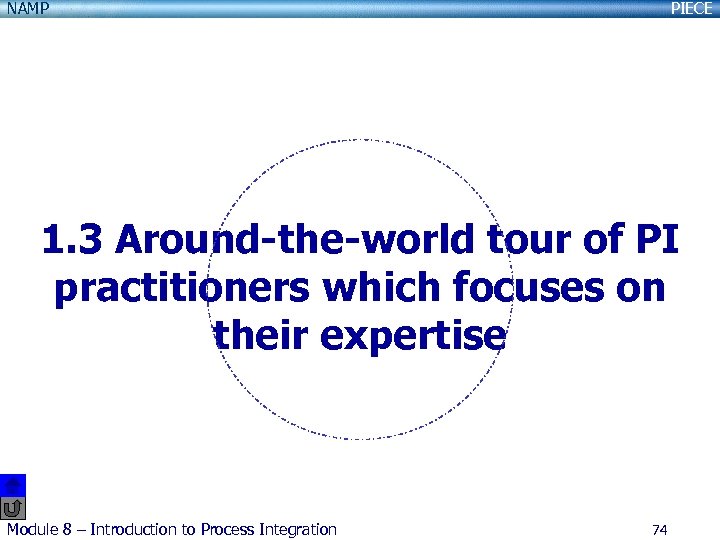 NAMP

PIECE

1.3 Around-the-world tour of PI practitioners which focuses on their expertise

Module 8 – Introduction to Process Integration

74